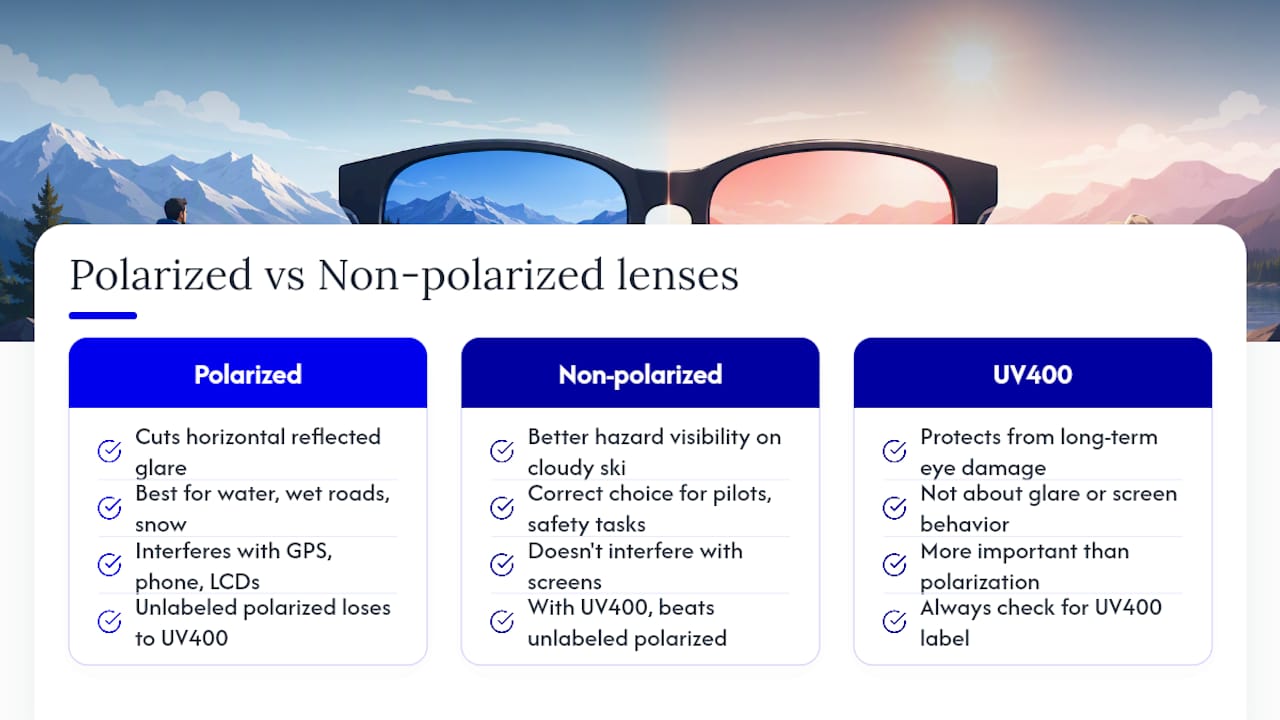 Polarized vs Non-polarized lenses

Polarized

Cuts horizontal reflected glare

Best for water, wet roads, snow

Interferes with GPS, phone, LCDs

Unlabeled polarized loses to UV400

Non-polarized

Better hazard visibility on cloudy ski

Correct choice for pilots, safety tasks

Doesn't interfere with screens

With UV400, beats unlabeled polarized

UV400

Protects from long-term eye damage

Not about glare or screen behavior

More important than polarization

Always check for UV400 label